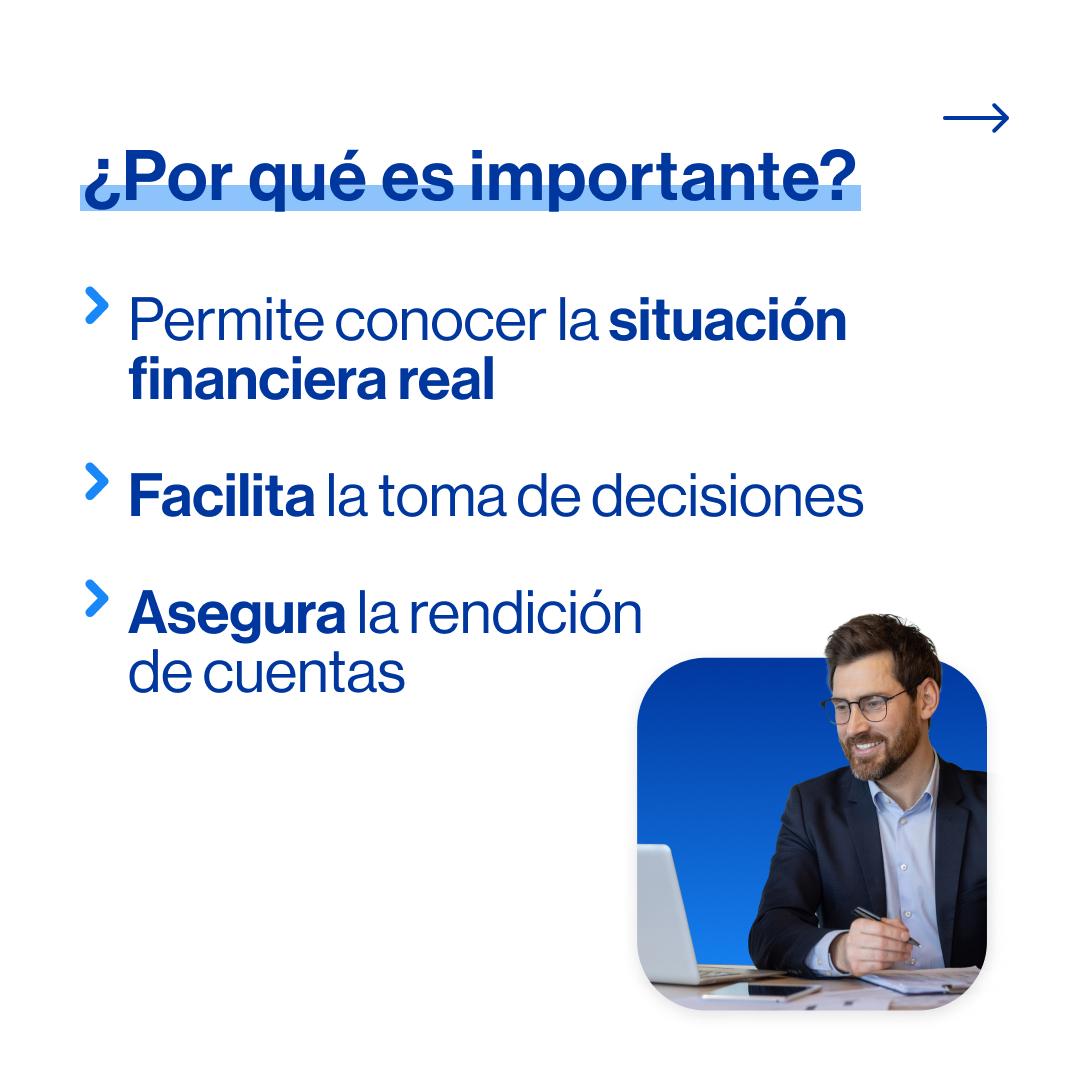 ¿Por qué es importante?

Permite conocer la situación financiera real

Facilita la toma de decisiones

Asegura la rendición de cuentas